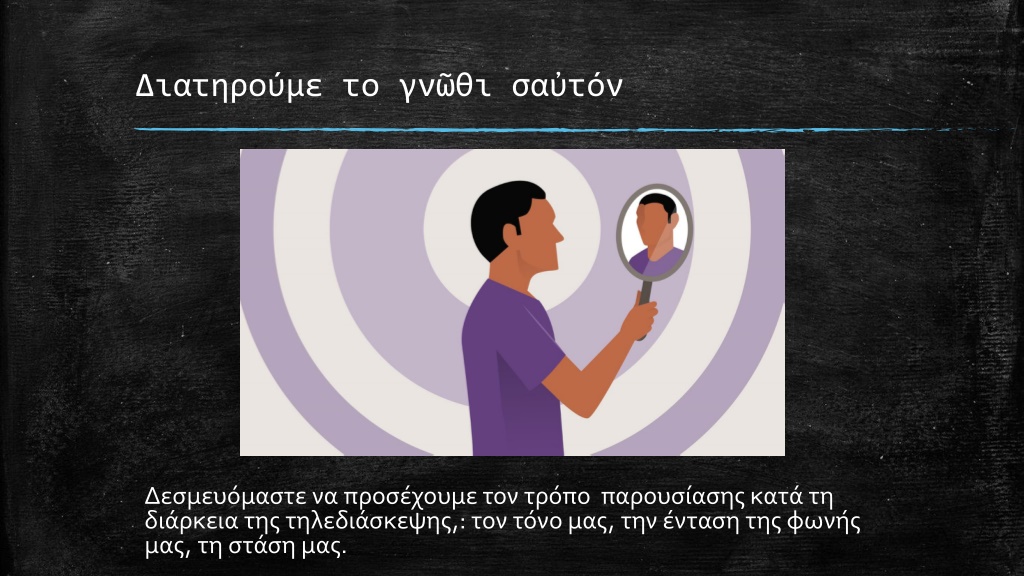 Διατηρούμε το γνῶθι σαὐτόν

Δεσμευόμαστε να προσέχουμε τον τρόπο παρουσίασης κατά τη διάρκεια της τηλεδιάσκεψης,: τον τόνο μας, την ένταση της φωνής μας, τη στάση μας.